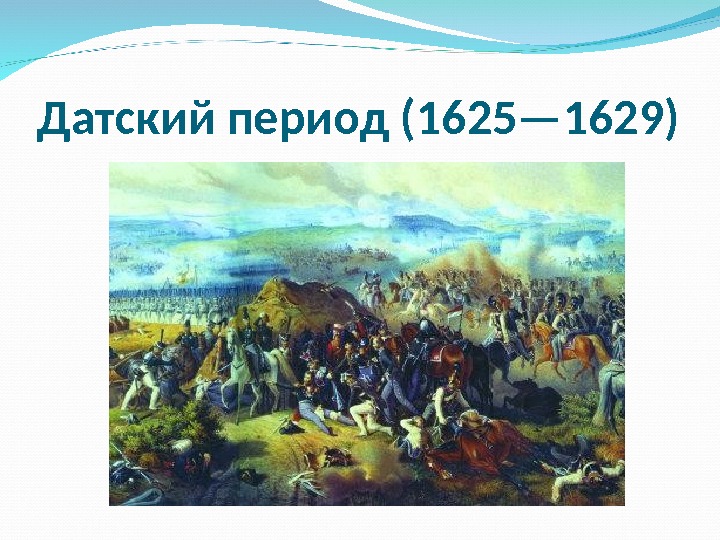 Датский период (1625—1629)